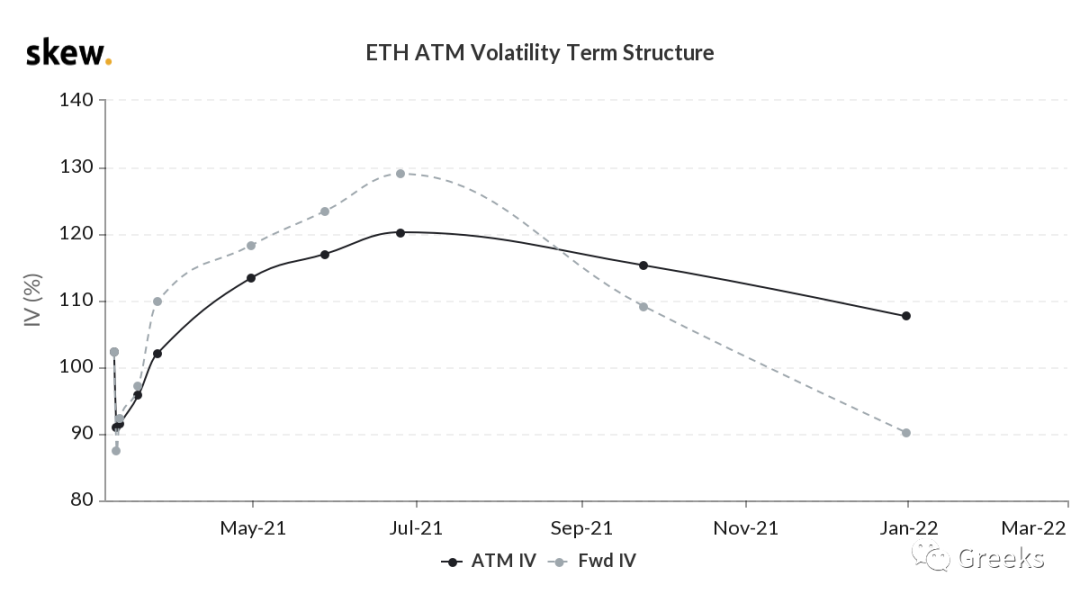 skew.

ETH ATM Volatility Term Structure

IV (%)

140
130
120
110
100
90
80

May-21
Jul-21
Sep-21
Nov-21
Jan-22
Mar-22

ATM IV
Fwd IV

Greeks